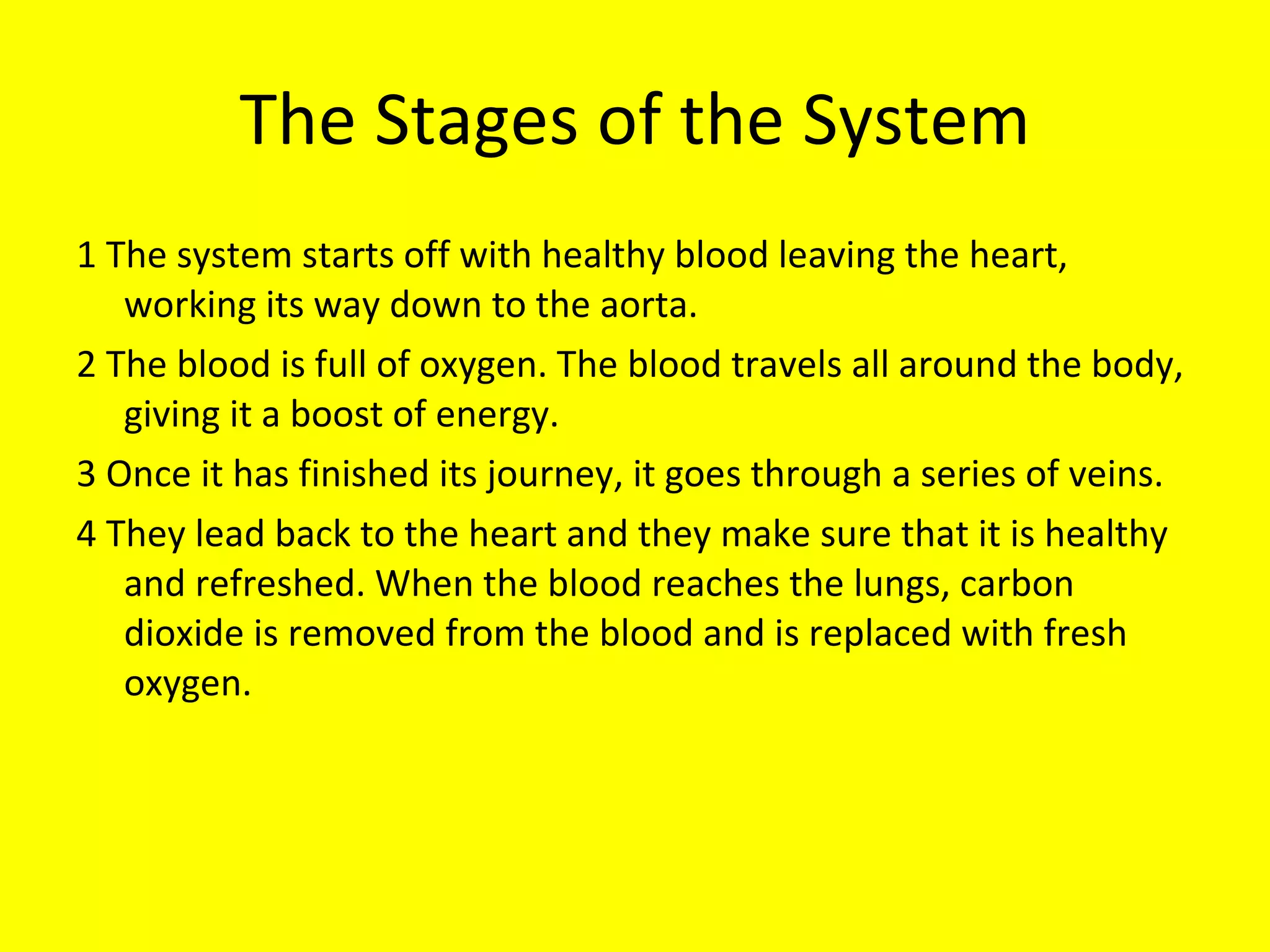 The Stages of the System

1 The system starts off with healthy blood leaving the heart, working its way down to the aorta.

2 The blood is full of oxygen. The blood travels all around the body, giving it a boost of energy.

3 Once it has finished its journey, it goes through a series of veins.

4 They lead back to the heart and they make sure that it is healthy and refreshed. When the blood reaches the lungs, carbon dioxide is removed from the blood and is replaced with fresh oxygen.